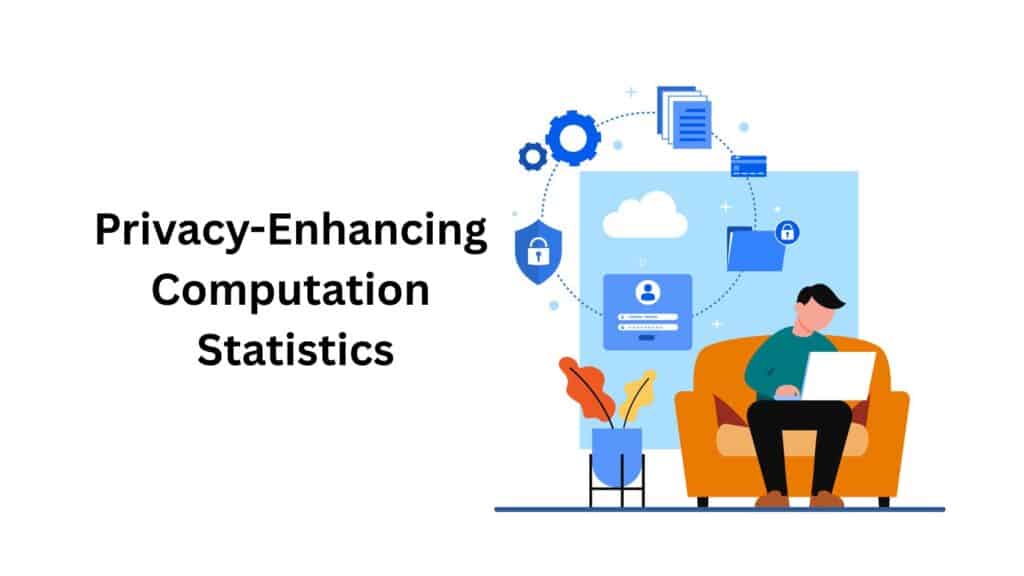 Privacy-Enhancing Computation Statistics